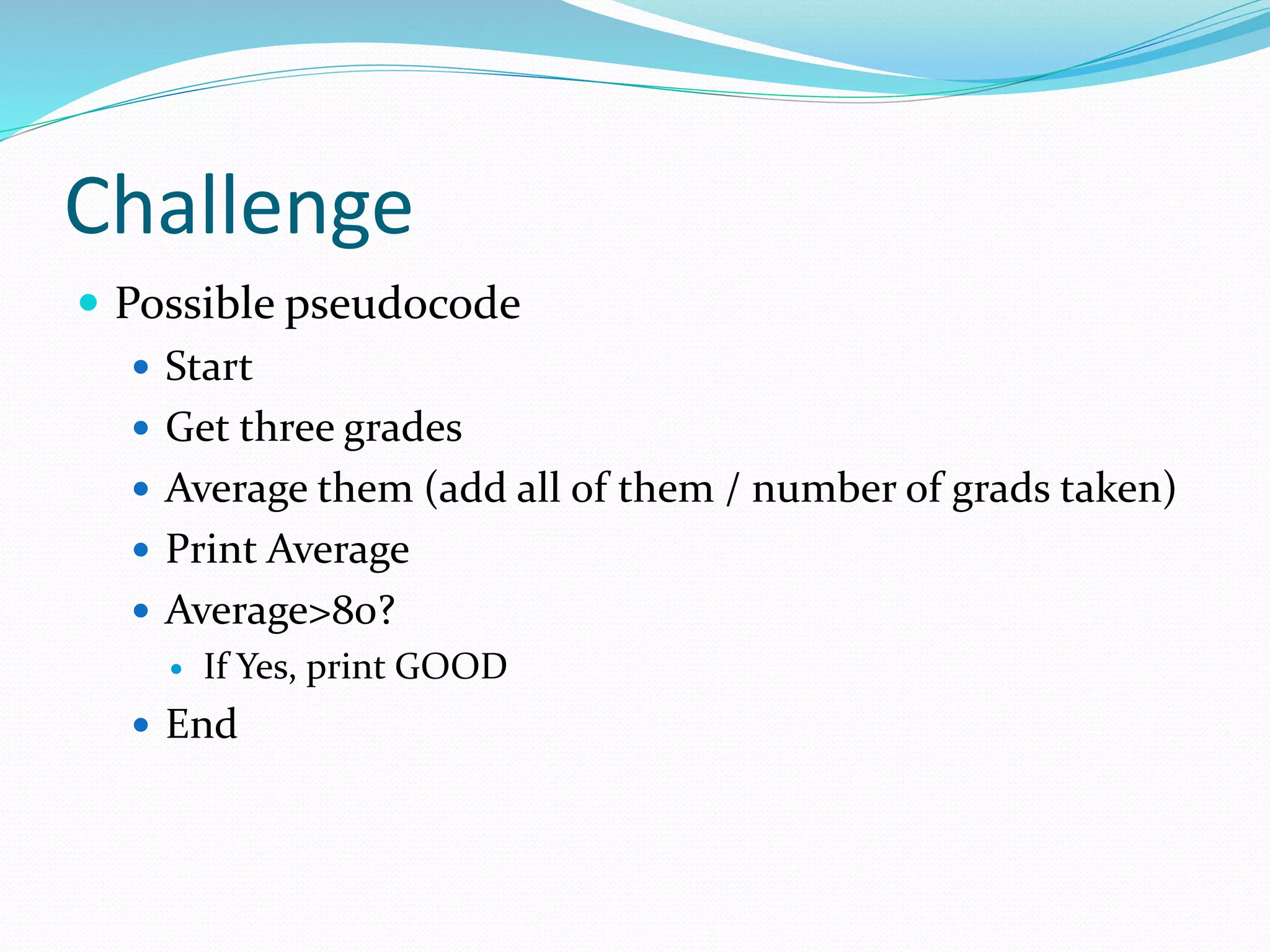 Challenge

- Possible pseudocode
  - Start
  - Get three grades
  - Average them (add all of them / number of grads taken)
  - Print Average
  - Average>80?
    - If Yes, print GOOD
  - End